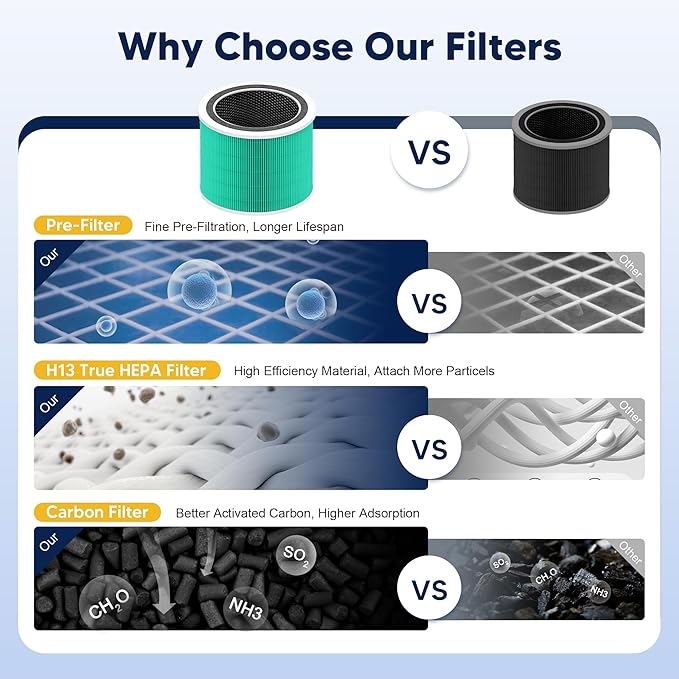 Why Choose Our Filters

VS

Pre-Filter Fine Pre-Filtration, Longer Lifespan

Our

VS

Other

H13 True HEPA Filter High Efficiency Material, Attach More Particels

Our

VS

Other

Carbon Filter Better Activated Carbon, Higher Adsorption

Our

$SO_2$

$CH_2O$

NH3

VS

Other

$SO_2$

$CH_2O$

NH3